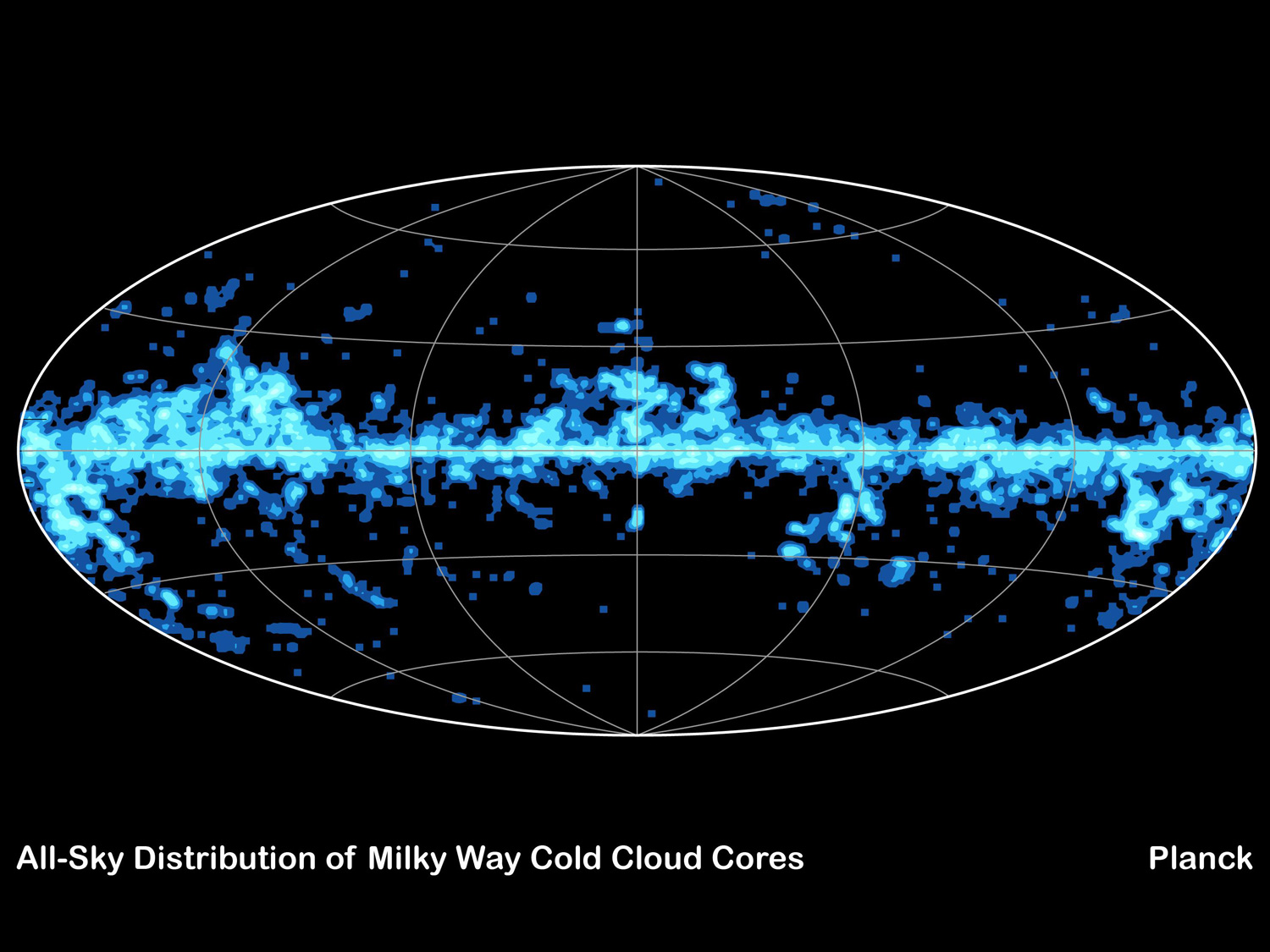 All-Sky Distribution of Milky Way Cold Cloud Cores

Planck